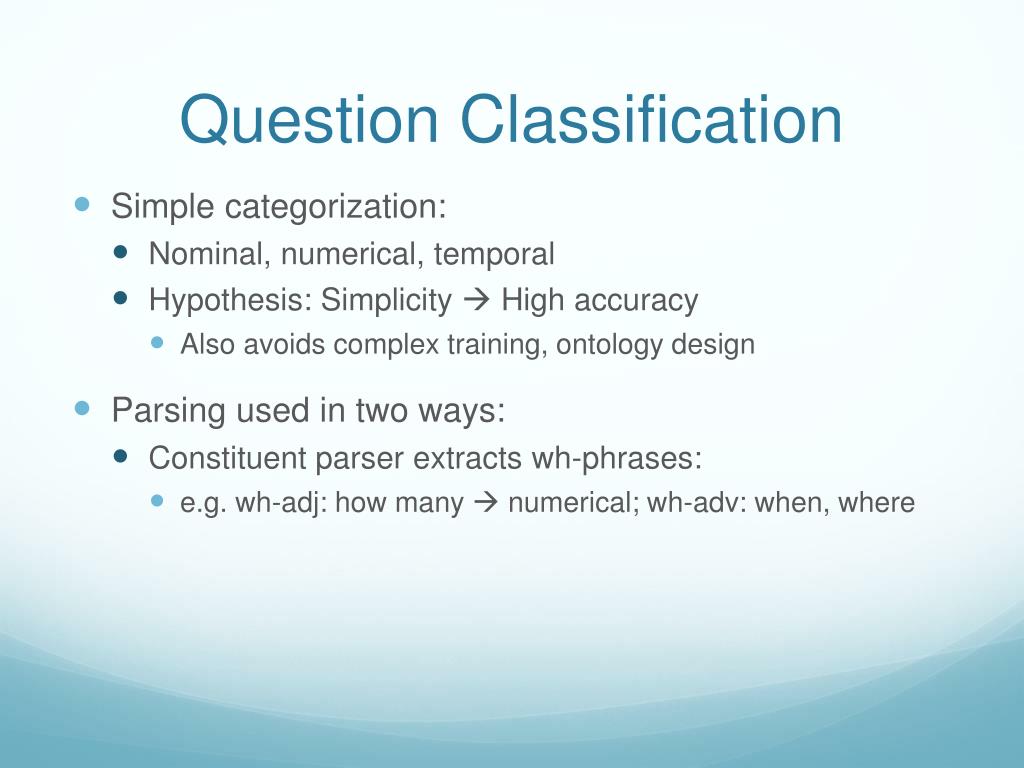 Question Classification

- Simple categorization:
  - Nominal, numerical, temporal
  - Hypothesis: Simplicity → High accuracy
    - Also avoids complex training, ontology design
- Parsing used in two ways:
  - Constituent parser extracts wh-phrases:
    - e.g. wh-adj: how many → numerical; wh-adv: when, where